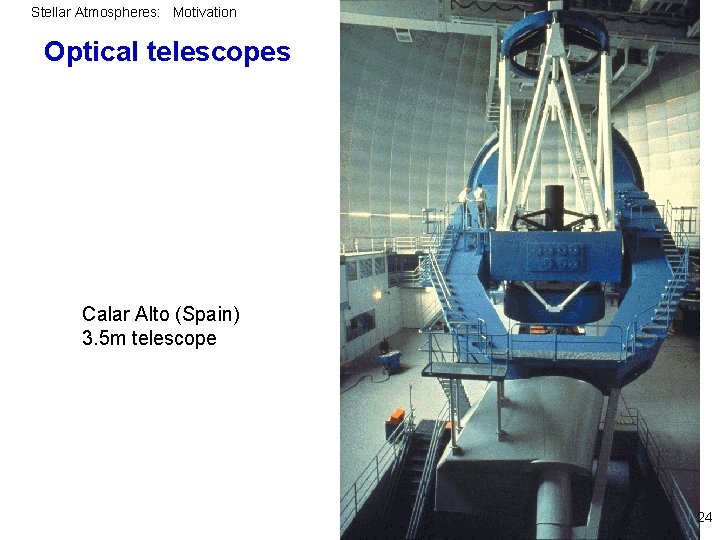 Stellar Atmospheres: Motivation

Optical telescopes

Calar Alto (Spain)
3.5m telescope

24